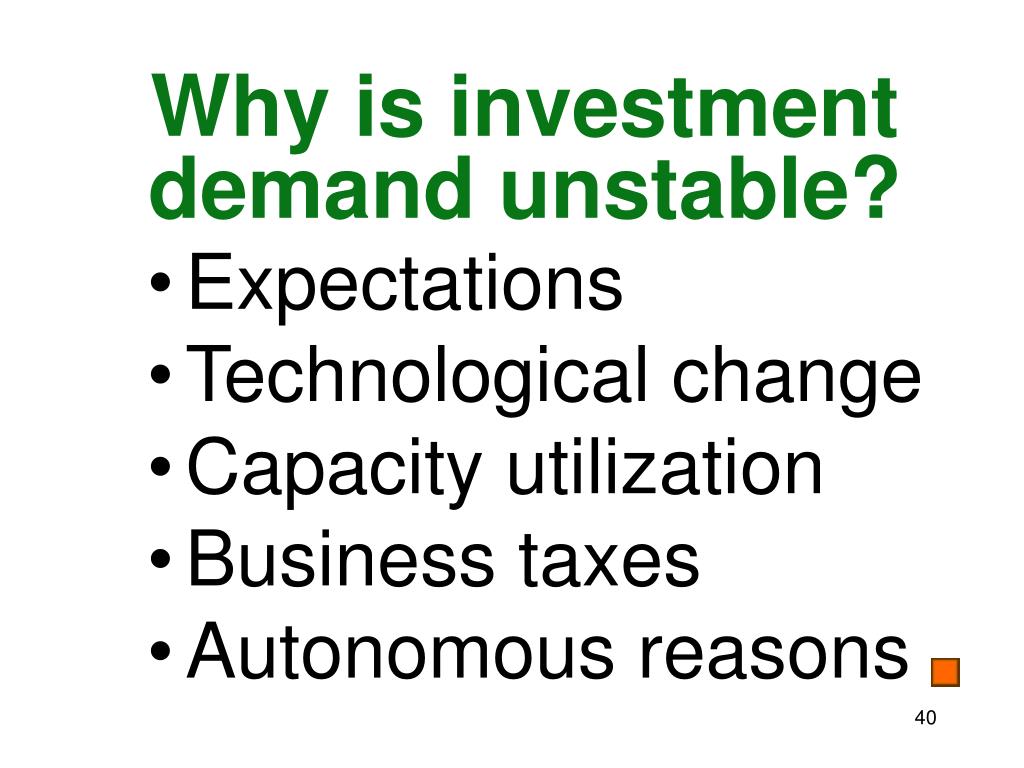 Why is investment demand unstable?

• Expectations
• Technological change
• Capacity utilization
• Business taxes
• Autonomous reasons

40